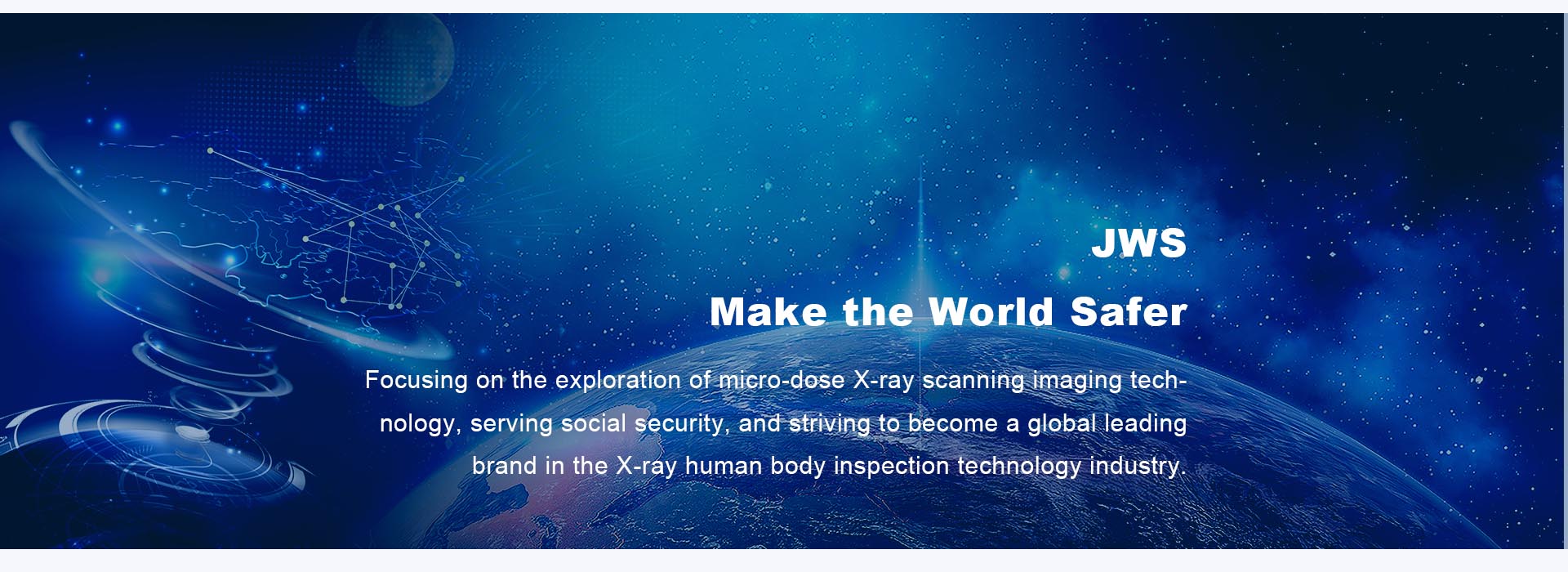 JWS

Make the World Safer

Focusing on the exploration of micro-dose X-ray scanning imaging technology, serving social security, and striving to become a global leading brand in the X-ray human body inspection technology industry.